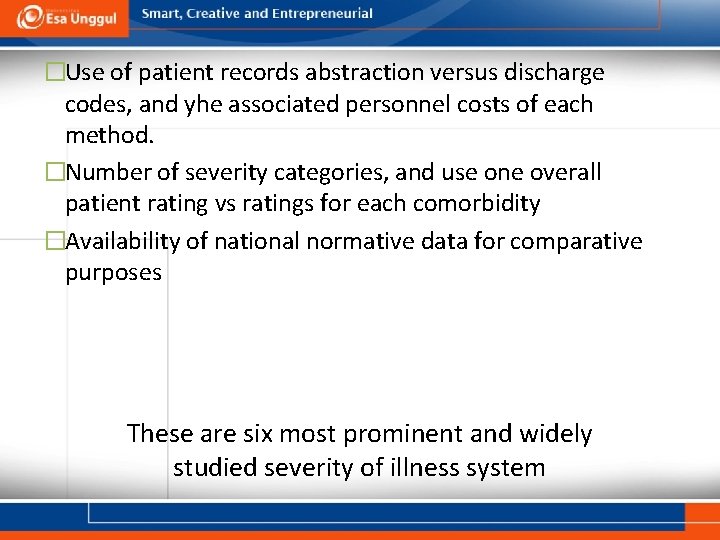 Esa Unggul

Smart, Creative and Entrepreneurial

□Use of patient records abstraction versus discharge codes, and yhe associated personnel costs of each method.

□Number of severity categories, and use one overall patient rating vs ratings for each comorbidity

□Availability of national normative data for comparative purposes

These are six most prominent and widely studied severity of illness system